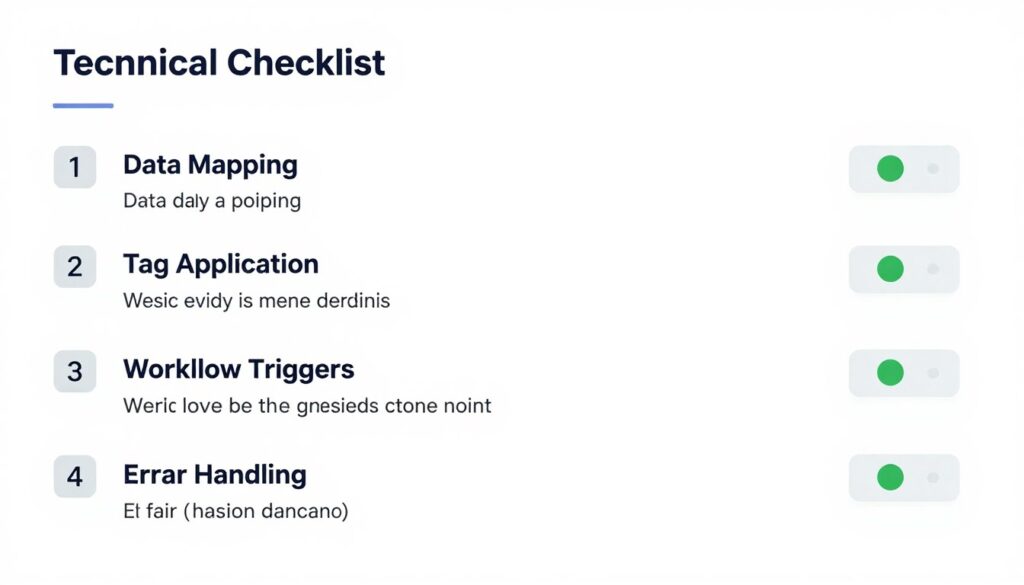 Tecnnical Checklist

1

Data Mapping

Data daly a poiping

2

Tag Application

Wesic evidy is mene derdinis

3

Workllow Triggers

Weric love be the gnesieds ctone noint

4

Errar Handling

Et fair (hasion dancano)